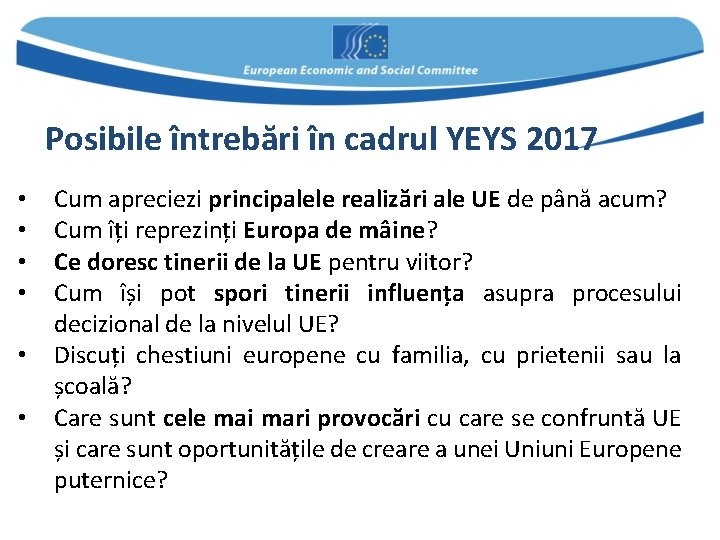 European Economic and Social Committee

Posibile întrebări în cadrul YEYS 2017

• Cum apreciezi principalele realizări ale UE de până acum?
• Cum îți reprezinți Europa de mâine?
• Ce doresc tinerii de la UE pentru viitor?
• Cum își pot spori tinerii influența asupra procesului decizional de la nivelul UE?
• Discuți chestiuni europene cu familia, cu prietenii sau la școală?
• Care sunt cele mai mari provocări cu care se confruntă UE și care sunt oportunitățile de creare a unei Uniuni Europene puternice?